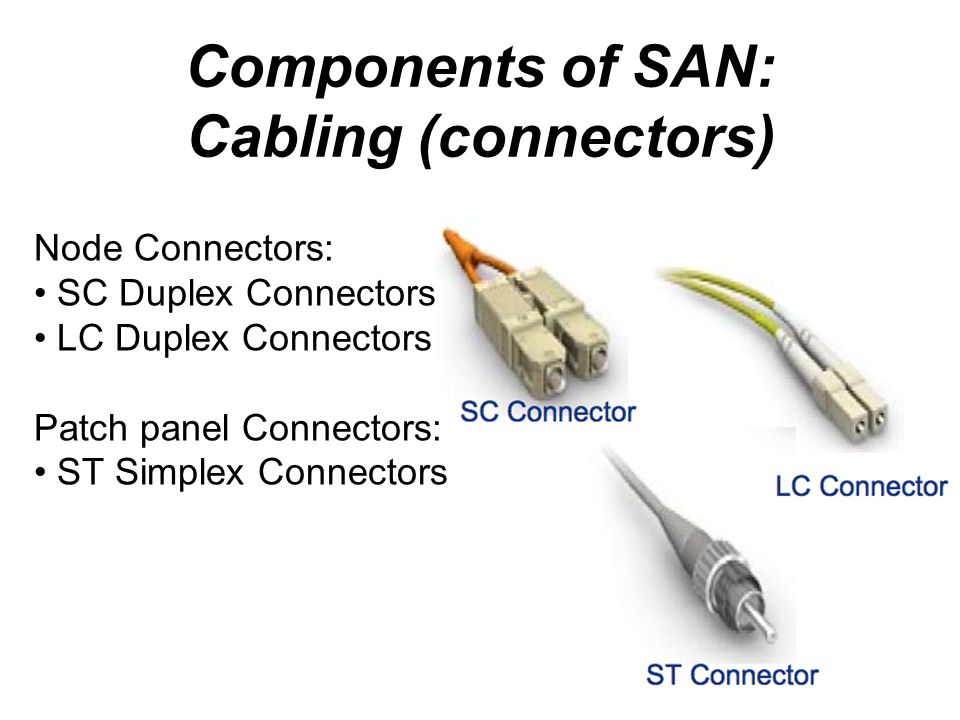 Components of SAN: Cabling (connectors)

Node Connectors:
• SC Duplex Connectors
• LC Duplex Connectors

Patch panel Connectors:
• ST Simplex Connectors

SC Connector

LC Connector

ST Connector